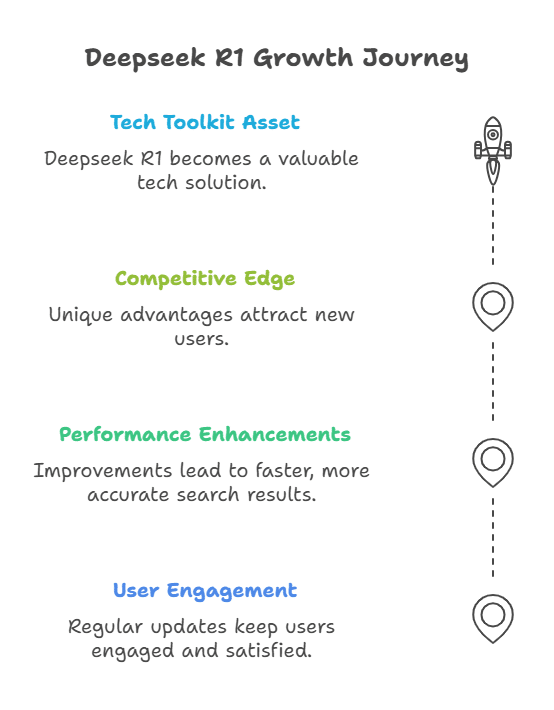 Deepseek R1 Growth Journey

Tech Toolkit Asset

Deepseek R1 becomes a valuable tech solution.

Competitive Edge

Unique advantages attract new users.

Performance Enhancements

Improvements lead to faster, more accurate search results.

User Engagement

Regular updates keep users engaged and satisfied.